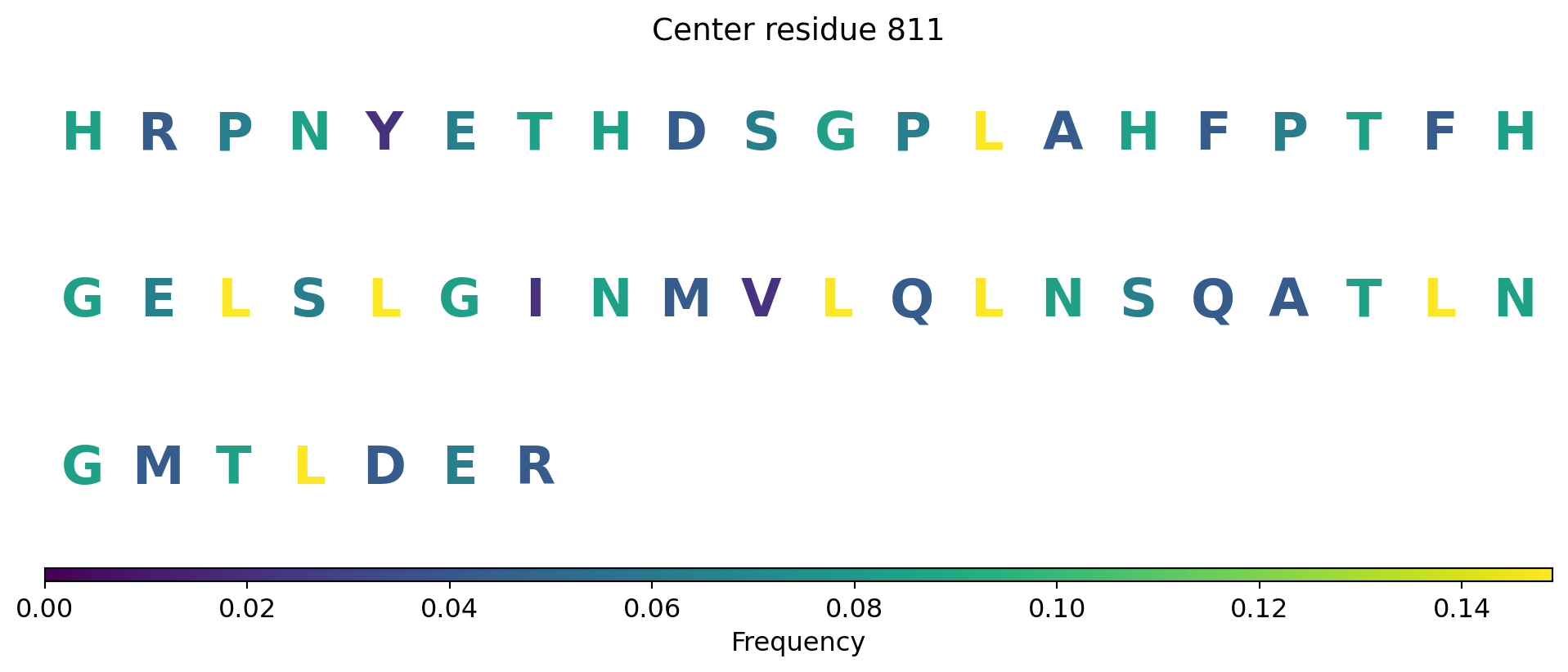 Center residue 811

H R P N Y E T H D S G P L A H F P T F H

G E L S L G I N M V L Q L N S Q A T L N

G M T L D E R

0.00 0.02 0.04 0.06 0.08 0.10 0.12 0.14

Frequency